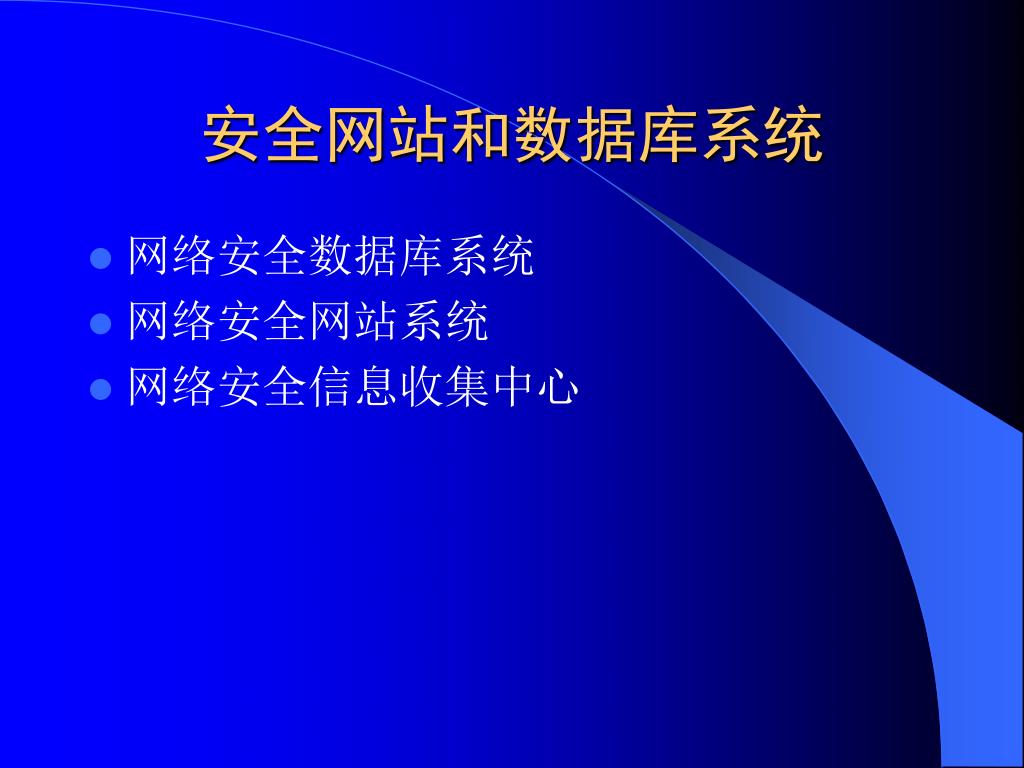 安全网站和数据库系统

- 网络安全数据库系统
- 网络安全网站系统
- 网络安全信息收集中心